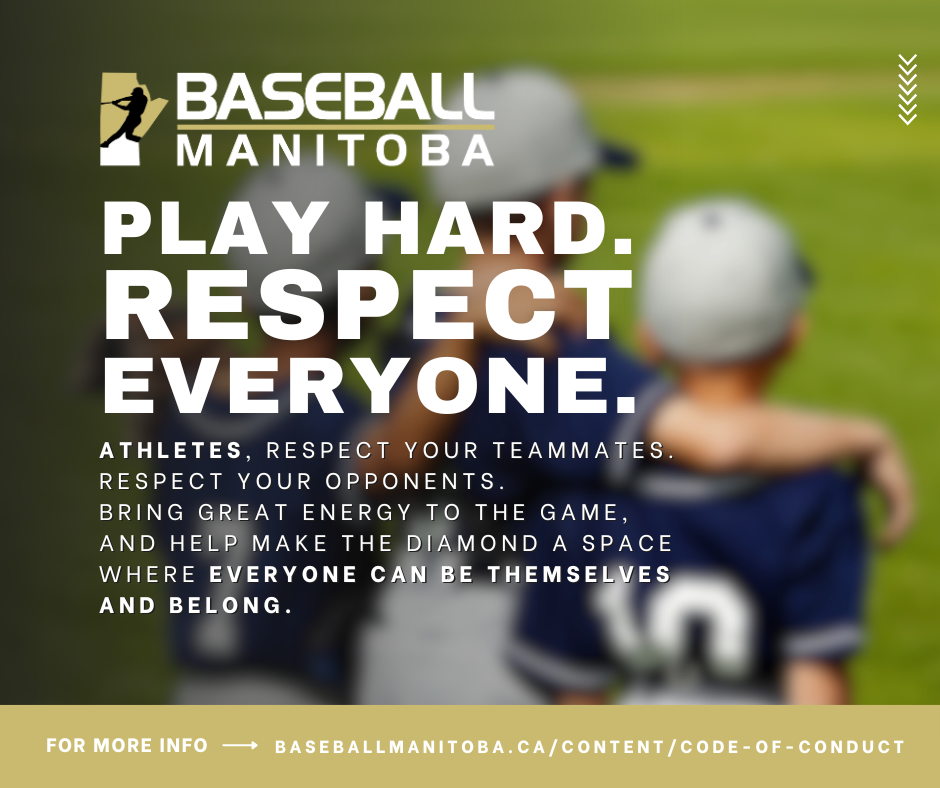 BASEBALL MANITOBA

PLAY HARD.
RESPECT
EVERYONE.

ATHLETES, RESPECT YOUR TEAMMATES. RESPECT YOUR OPPONENTS. BRING GREAT ENERGY TO THE GAME, AND HELP MAKE THE DIAMOND A SPACE WHERE EVERYONE CAN BE THEMSELVES AND BELONG.

FOR MORE INFO ⟶ BASEBALLMANITOBA.CA/CONTENT/CODE-OF-CONDUCT